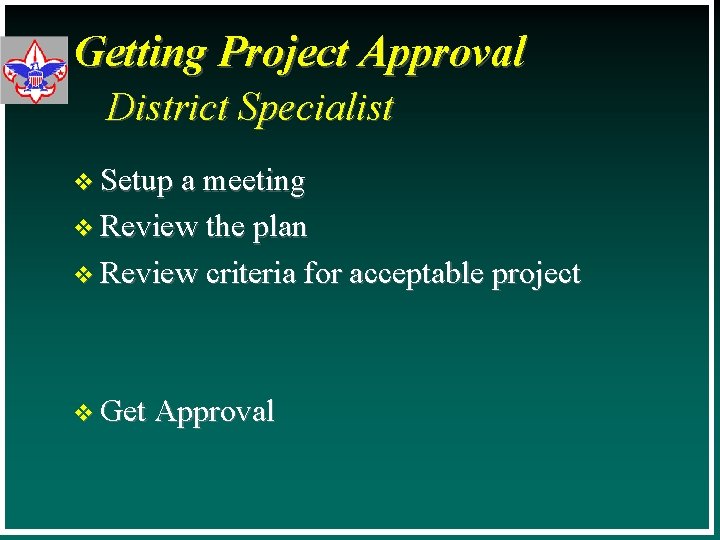 Getting Project Approval
District Specialist

❖ Setup a meeting
❖ Review the plan
❖ Review criteria for acceptable project

❖ Get Approval